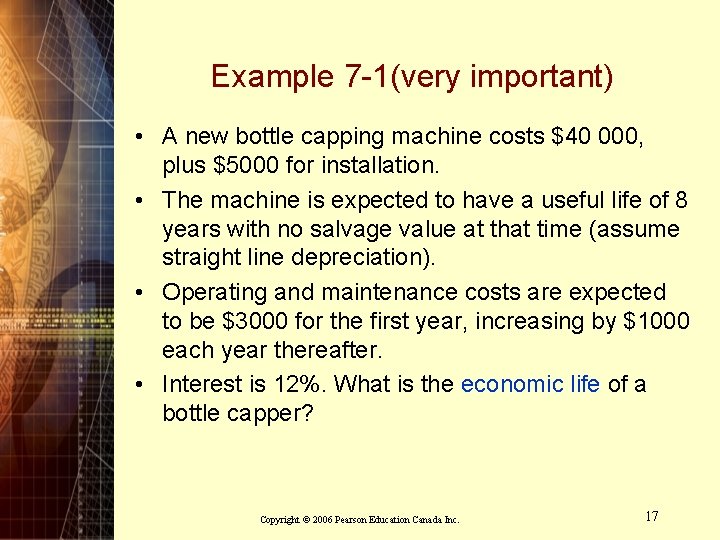 Example 7-1(very important)

• A new bottle capping machine costs \$40 000, plus \$5000 for installation.

• The machine is expected to have a useful life of 8 years with no salvage value at that time (assume straight line depreciation).

• Operating and maintenance costs are expected to be \$3000 for the first year, increasing by \$1000 each year thereafter.

• Interest is 12%. What is the economic life of a bottle capper?

Copyright © 2006 Pearson Education Canada Inc.

17